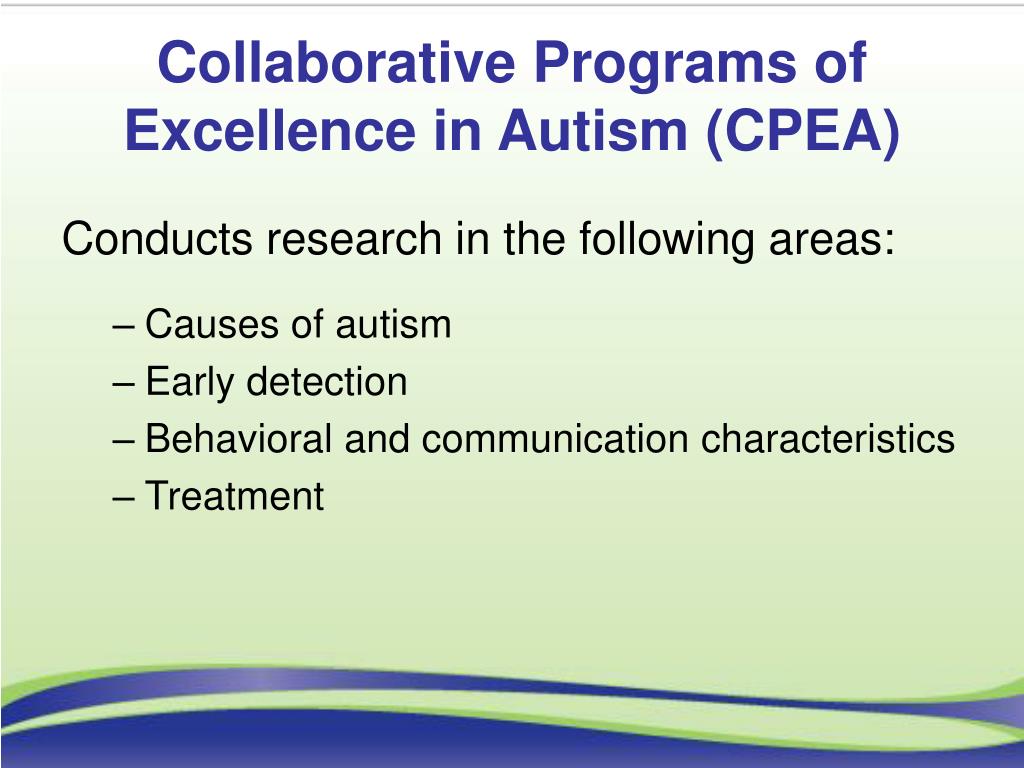 Collaborative Programs of Excellence in Autism (CPEA)

Conducts research in the following areas:

– Causes of autism
– Early detection
– Behavioral and communication characteristics
– Treatment